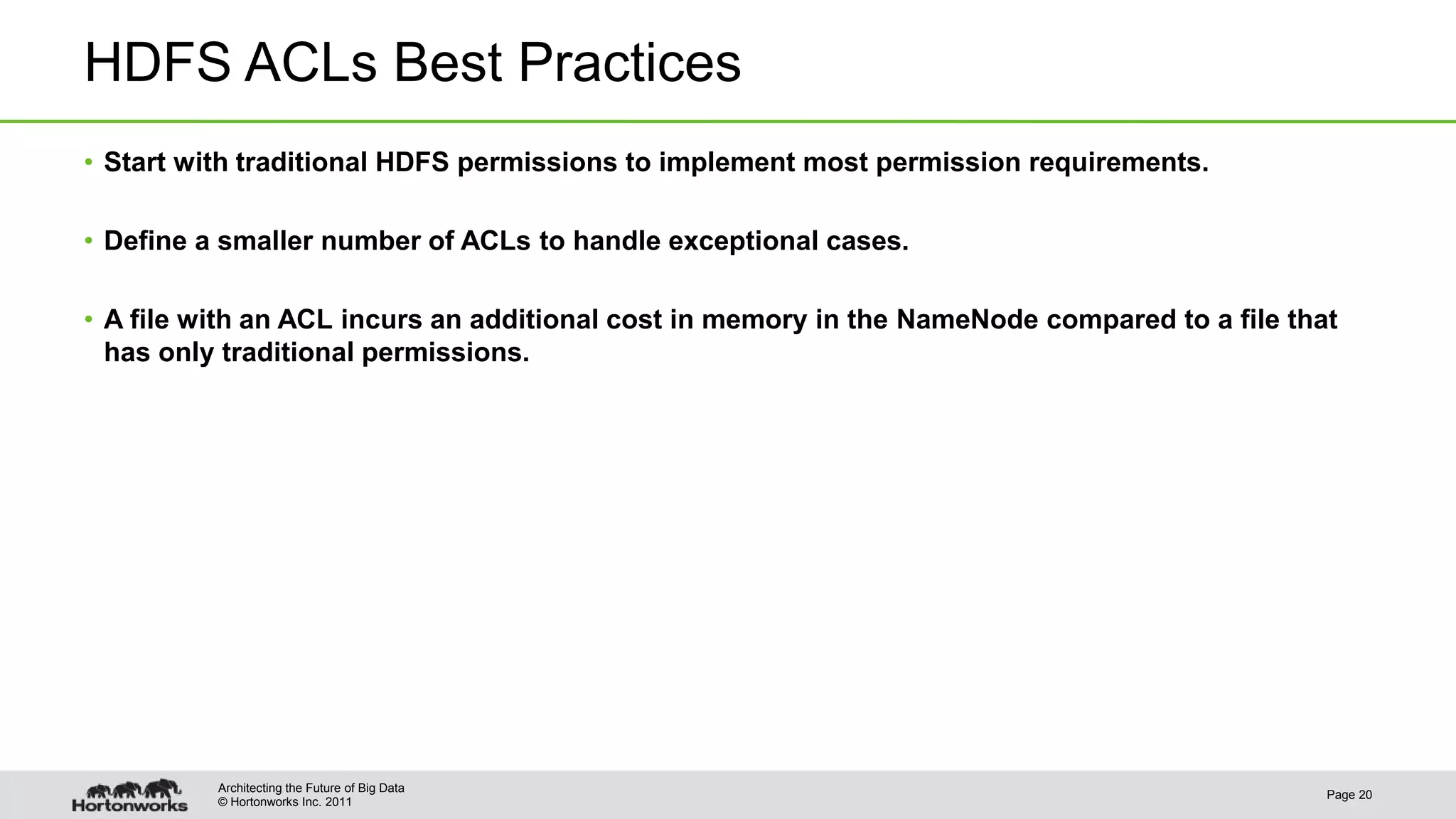 HDFS ACLs Best Practices

• Start with traditional HDFS permissions to implement most permission requirements.

• Define a smaller number of ACLs to handle exceptional cases.

• A file with an ACL incurs an additional cost in memory in the NameNode compared to a file that has only traditional permissions.

Hortonworks

Architecting the Future of Big Data
© Hortonworks Inc. 2011

Page 20